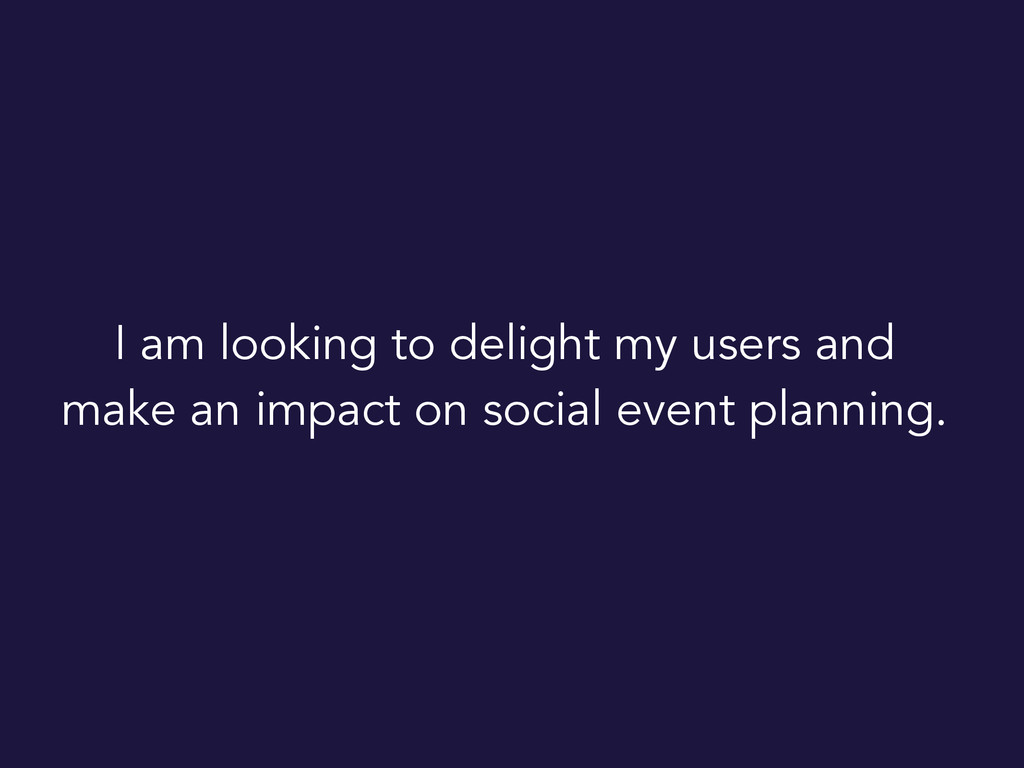 I am looking to delight my users and make an impact on social event planning.